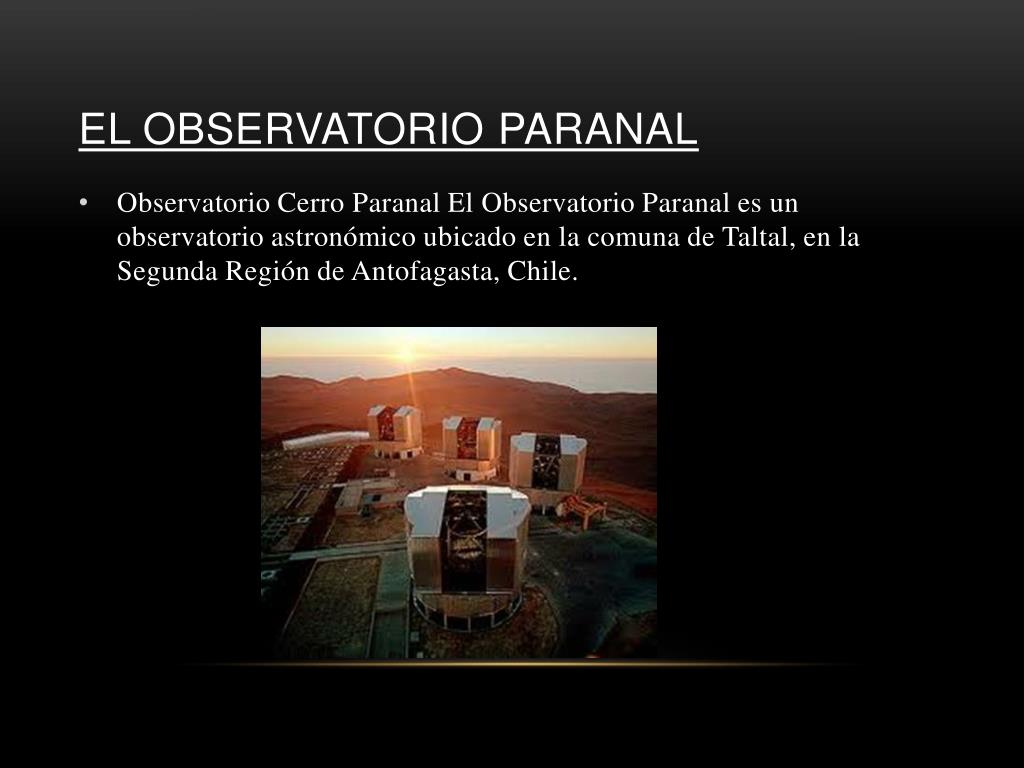 EL OBSERVATORIO PARANAL

• Observatorio Cerro Paranal El Observatorio Paranal es un observatorio astronómico ubicado en la comuna de Taltal, en la Segunda Región de Antofagasta, Chile.